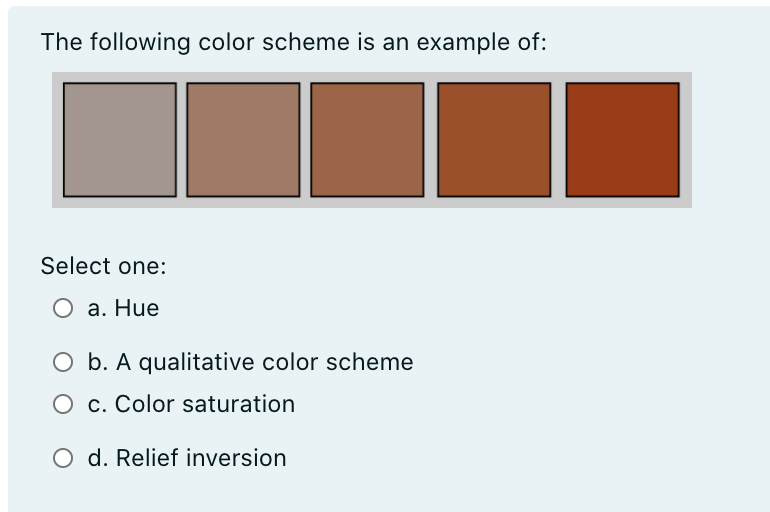 The following color scheme is an example of:

Select one:

a. Hue

b. A qualitative color scheme

c. Color saturation

d. Relief inversion